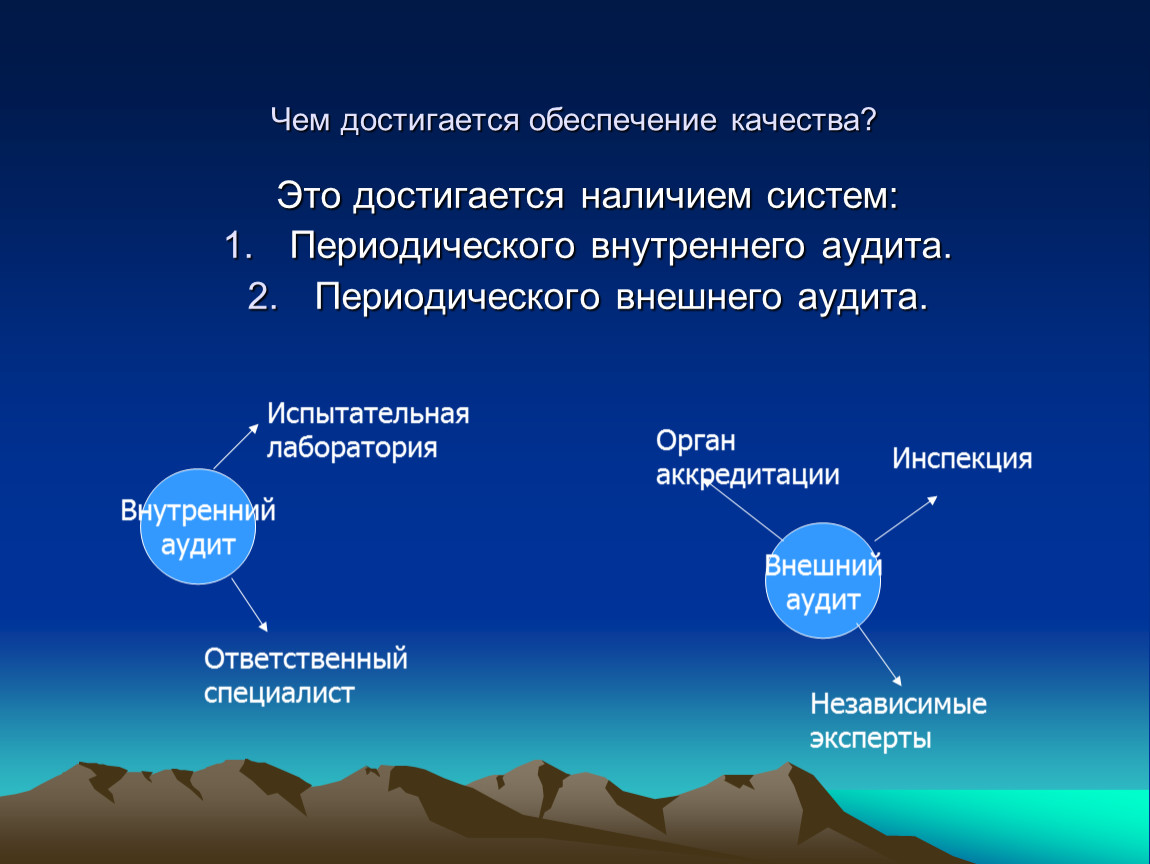 Чем достигается обеспечение качества?

Это достигается наличием систем:
1. Периодического внутреннего аудита.
2. Периодического внешнего аудита.

Испытательная лаборатория

Внутренний аудит

Ответственный специалист

Орган аккредитации

Инспекция

Внешний аудит

Независимые эксперты